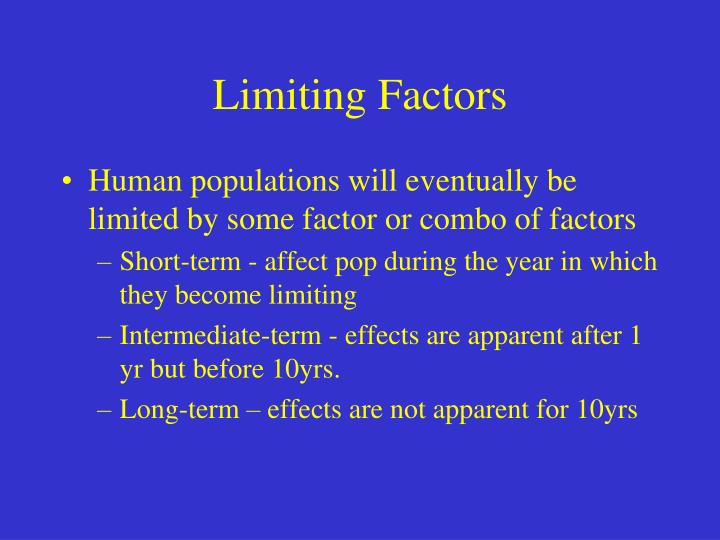 Limiting Factors

• Human populations will eventually be limited by some factor or combo of factors

– Short-term - affect pop during the year in which they become limiting

– Intermediate-term - effects are apparent after 1 yr but before 10yrs.

– Long-term – effects are not apparent for 10yrs